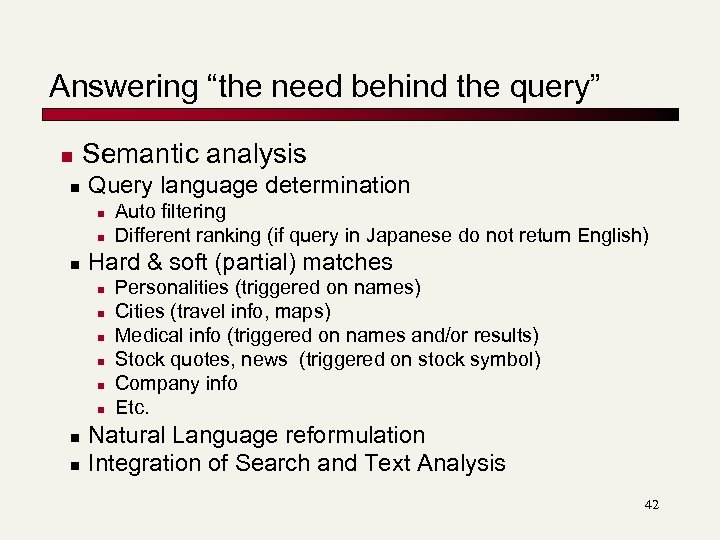 Answering “the need behind the query”

- Semantic analysis
  - Query language determination
    - Auto filtering
    - Different ranking (if query in Japanese do not return English)
  - Hard & soft (partial) matches
    - Personalities (triggered on names)
    - Cities (travel info, maps)
    - Medical info (triggered on names and/or results)
    - Stock quotes, news (triggered on stock symbol)
    - Company info
    - Etc.
  - Natural Language reformulation
  - Integration of Search and Text Analysis

42